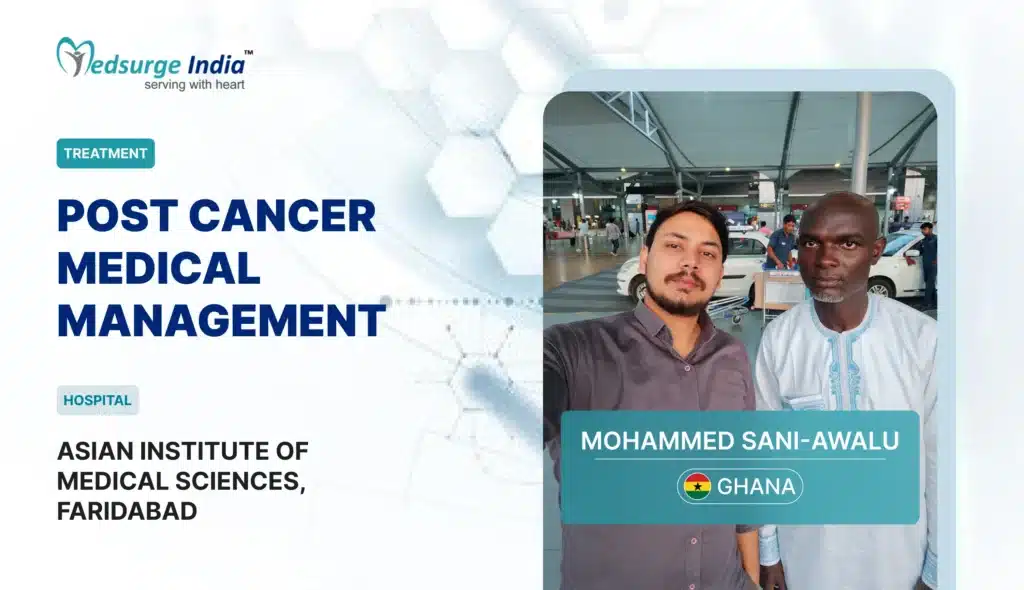 Medsurge India™
serving with heart

TREATMENT

POST CANCER MEDICAL MANAGEMENT

HOSPITAL

ASIAN INSTITUTE OF MEDICAL SCIENCES, FARIDABAD

MOHAMMED SANI-AWALU

GHANA